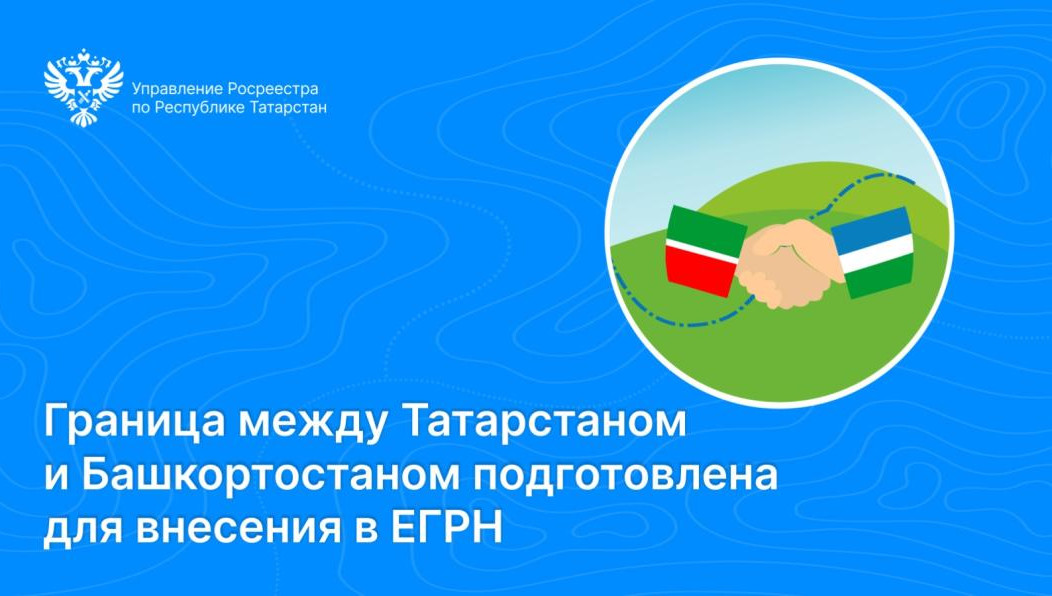 Управление Росреестра
по Республике Татарстан

Граница между Татарстаном и Башкортостаном подготовлена для внесения в ЕГРН